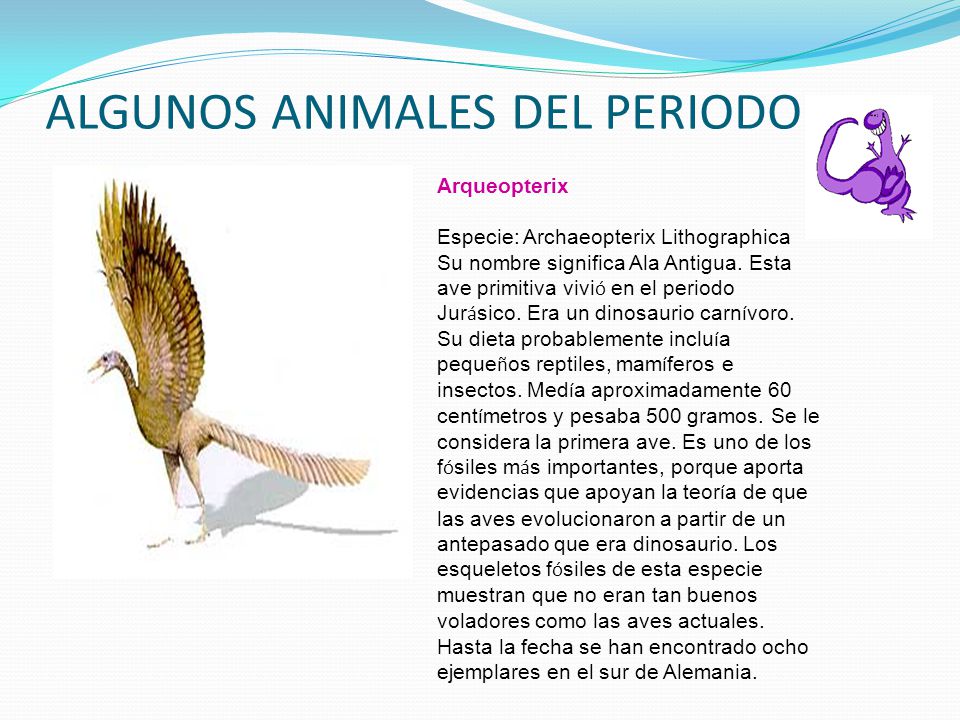 ALGUNOS ANIMALES DEL PERIODO

Arqueopterix

Especie: Archaeopterix Lithographica
Su nombre significa Ala Antigua. Esta ave primitiva vivió en el periodo Jurásico. Era un dinosaurio carnívoro. Su dieta probablemente incluía pequeños reptiles, mamíferos e insectos. Medía aproximadamente 60 centímetros y pesaba 500 gramos. Se le considera la primera ave. Es uno de los fósiles más importantes, porque aporta evidencias que apoyan la teoría de que las aves evolucionaron a partir de un antepasado que era dinosaurio. Los esqueletos fósiles de esta especie muestran que no eran tan buenos voladores como las aves actuales. Hasta la fecha se han encontrado ocho ejemplares en el sur de Alemania.